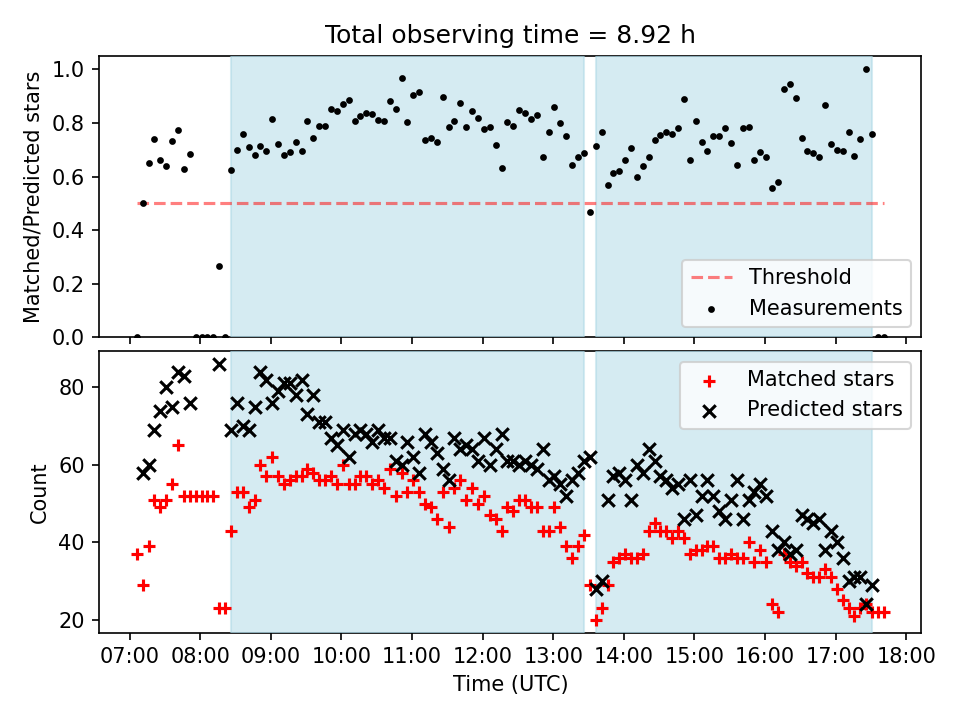 Total observing time = 8.92 h

Matched/Predicted stars

1.0
0.8
0.6
0.4
0.2
0.0

Threshold
Measurements

Count

80
60
40
20

Matched stars
Predicted stars

07:00 08:00 09:00 10:00 11:00 12:00 13:00 14:00 15:00 16:00 17:00 18:00

Time (UTC)